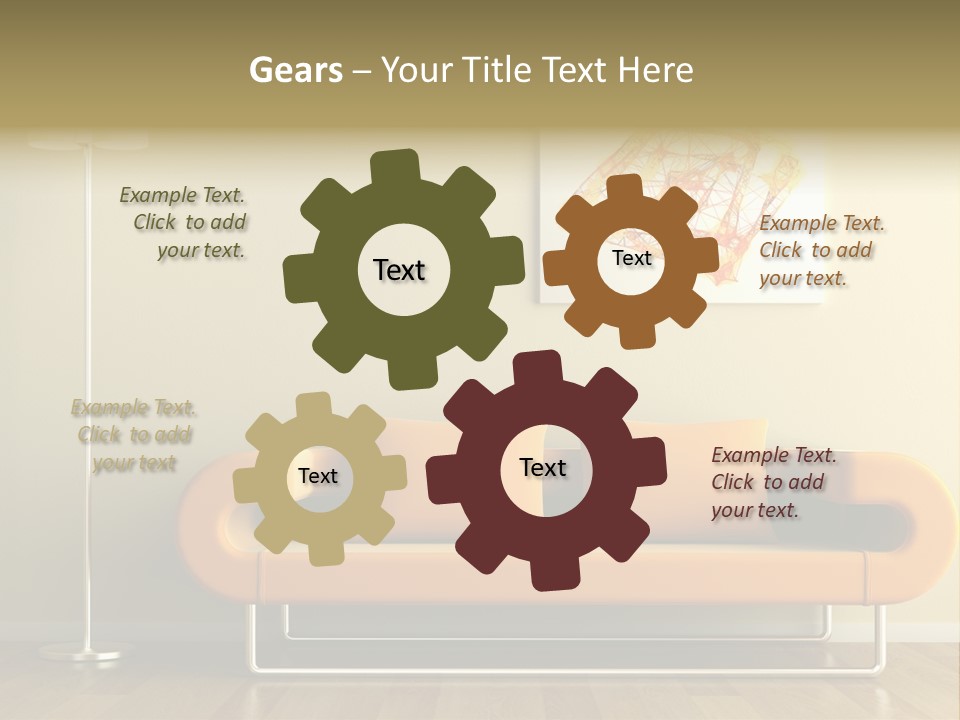 Gears – Your Title Text Here

Example Text. Click to add your text.

Text

Text

Example Text. Click to add your text.

Example Text. Click to add your text

Text

Text

Example Text. Click to add your text.